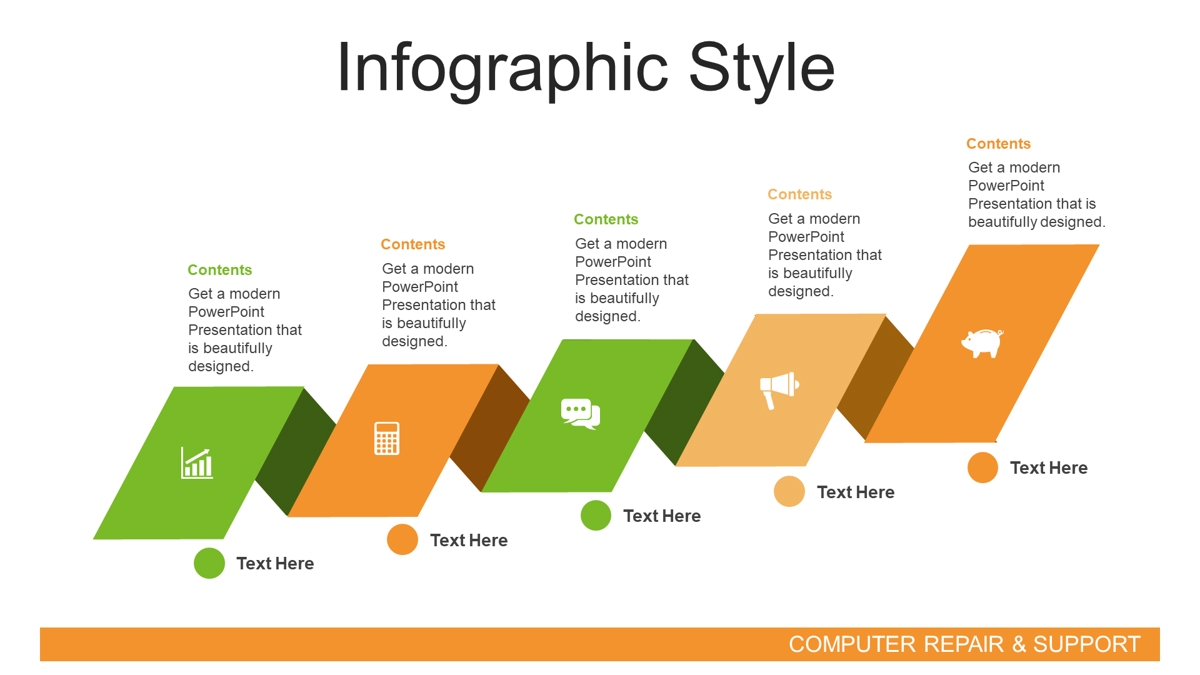 Infographic Style

Contents
Get a modern PowerPoint Presentation that is beautifully designed.

Text Here

Contents
Get a modern PowerPoint Presentation that is beautifully designed.

Text Here

Contents
Get a modern PowerPoint Presentation that is beautifully designed.

Text Here

Contents
Get a modern PowerPoint Presentation that is beautifully designed.

Text Here

Contents
Get a modern PowerPoint Presentation that is beautifully designed.

Text Here

COMPUTER REPAIR & SUPPORT